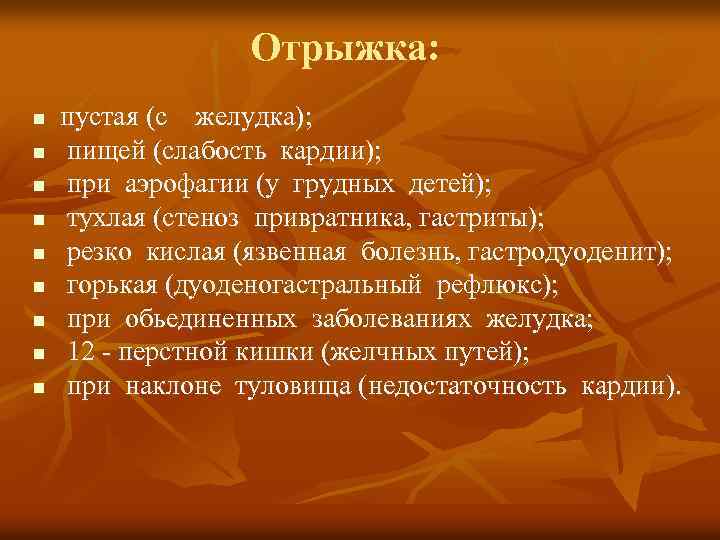 Отрыжка:

- пустая (с желудка);
- пищей (слабость кардии);
- при аэрофагии (у грудных детей);
- тухлая (стеноз привратника, гастриты);
- резко кислая (язвенная болезнь, гастродуоденит);
- горькая (дуоденогастральный рефлюкс);
- при обьединенных заболеваниях желудка;
- 12 - перстной кишки (желчных путей);
- при наклоне туловища (недостаточность кардии).